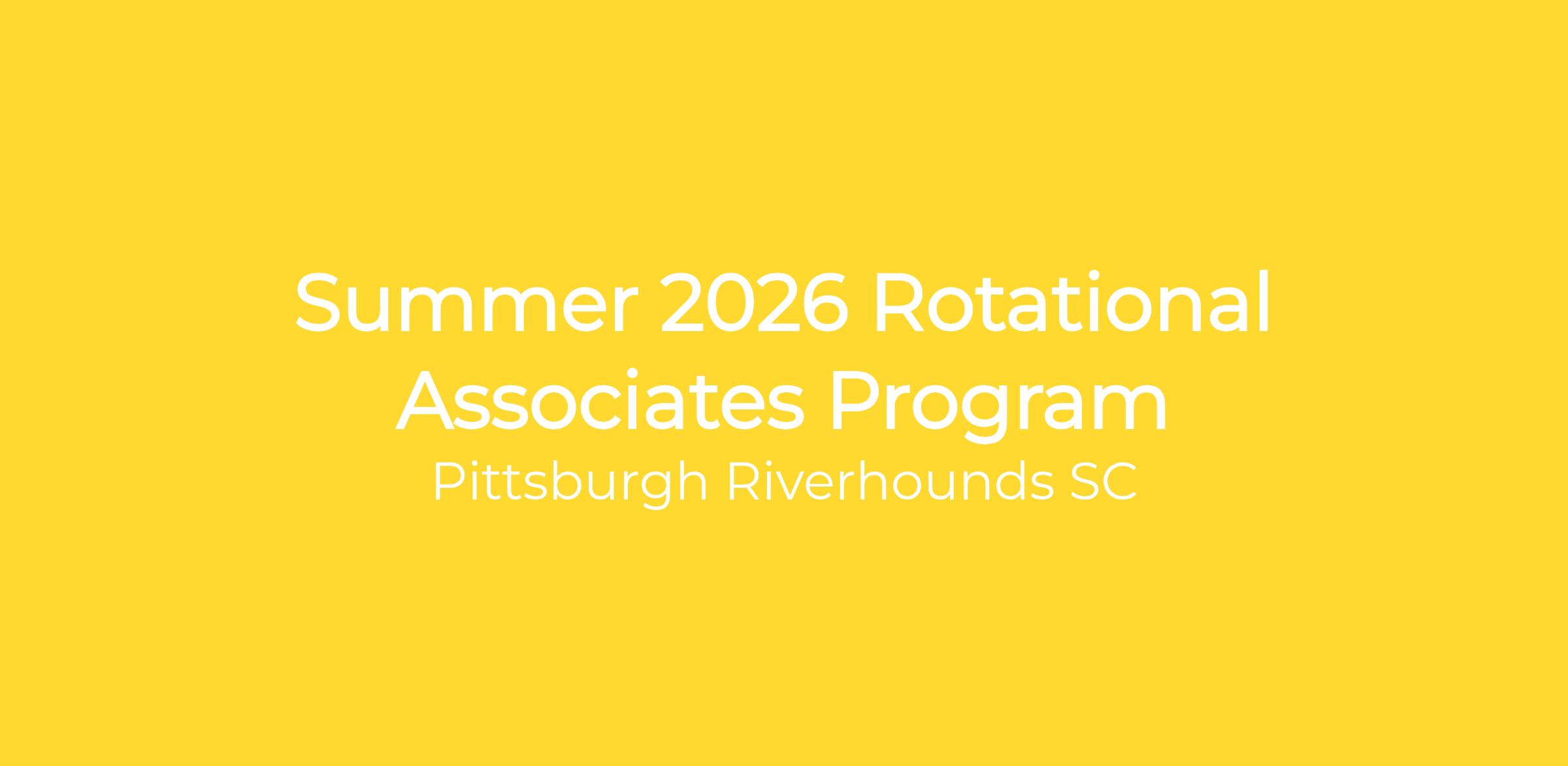 Summer 2026 Rotational Associates Program

Pittsburgh Riverhounds SC